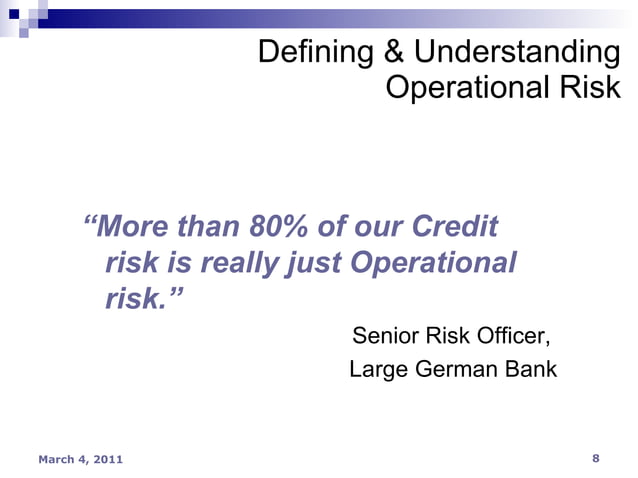 Defining & Understanding Operational Risk

“More than 80% of our Credit risk is really just Operational risk.”

Senior Risk Officer,
Large German Bank

March 4, 2011

8